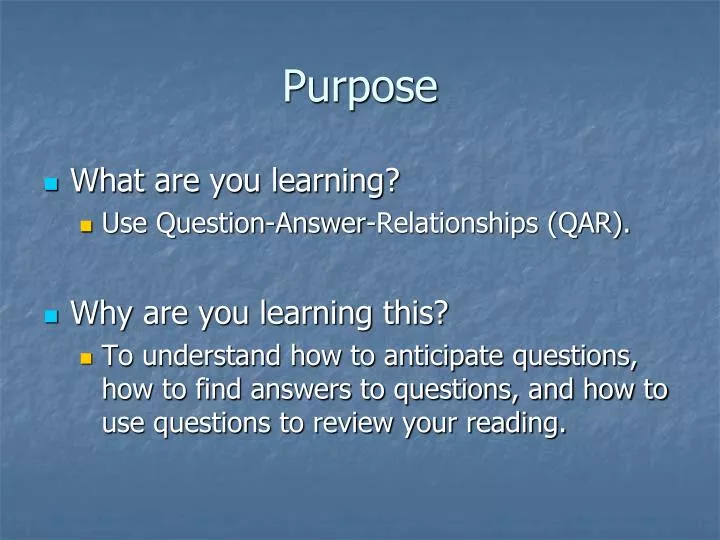 Purpose

What are you learning?

Use Question-Answer-Relationships (QAR).

Why are you learning this?

To understand how to anticipate questions, how to find answers to questions, and how to use questions to review your reading.